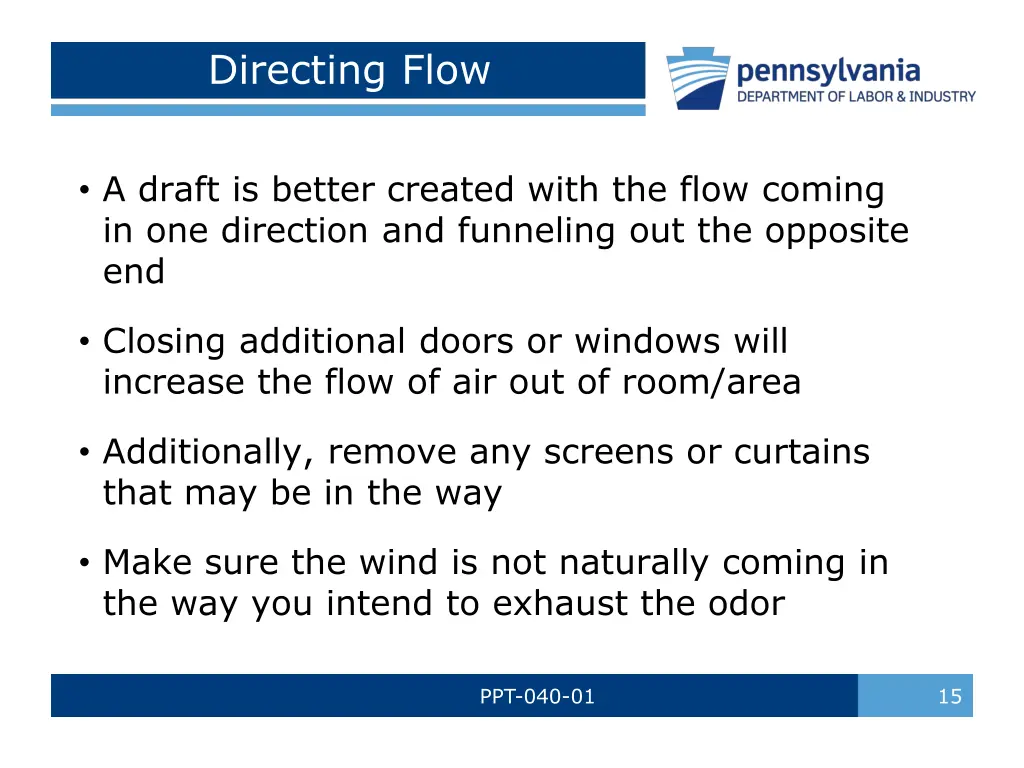 Directing Flow

pennsylvania
DEPARTMENT OF LABOR & INDUSTRY

• A draft is better created with the flow coming in one direction and funneling out the opposite end

• Closing additional doors or windows will increase the flow of air out of room/area

• Additionally, remove any screens or curtains that may be in the way

• Make sure the wind is not naturally coming in the way you intend to exhaust the odor

PPT-040-01

15